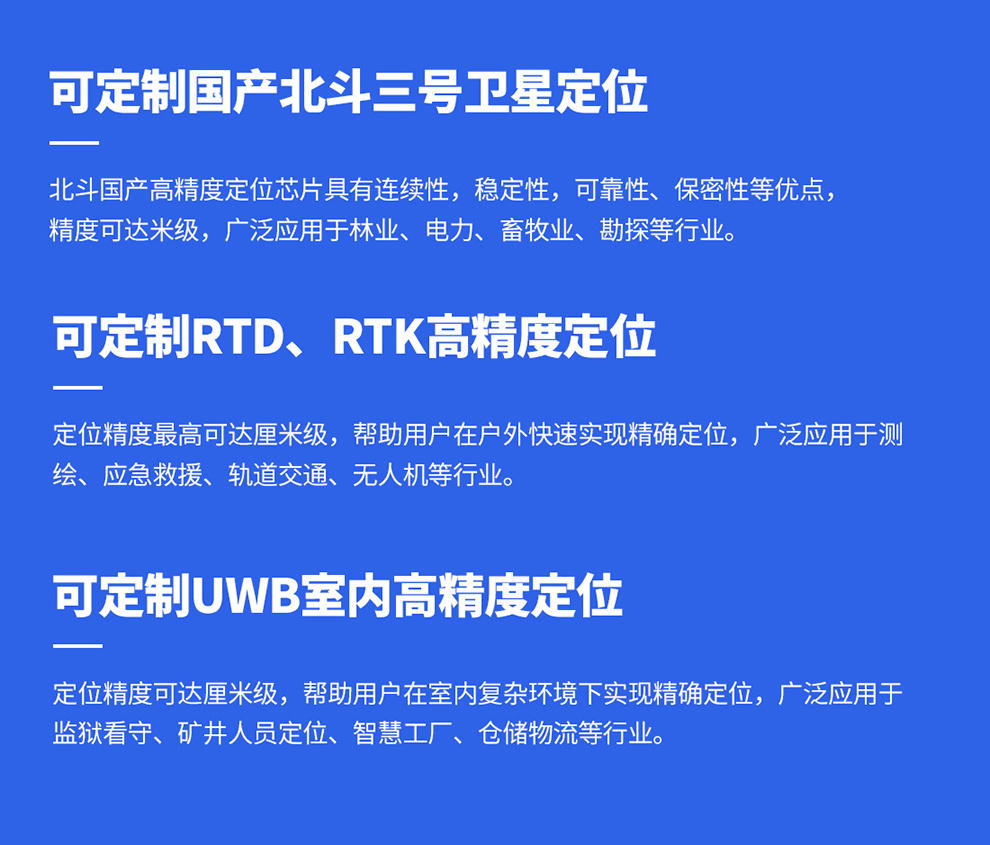 可定制国产北斗三号卫星定位

北斗国产高精度定位芯片具有连续性，稳定性，可靠性、保密性等优点，精度可达米级，广泛应用于林业、电力、畜牧业、勘探等行业。

可定制RTD、RTK高精度定位

定位精度最高可达厘米级，帮助用户在户外快速实现精确定位，广泛应用于测绘、应急救援、轨道交通、无人机等行业。

可定制UWB室内高精度定位

定位精度可达厘米级，帮助用户在室内复杂环境下实现精确定位，广泛应用于监狱看守、矿井人员定位、智慧工厂、仓储物流等行业。